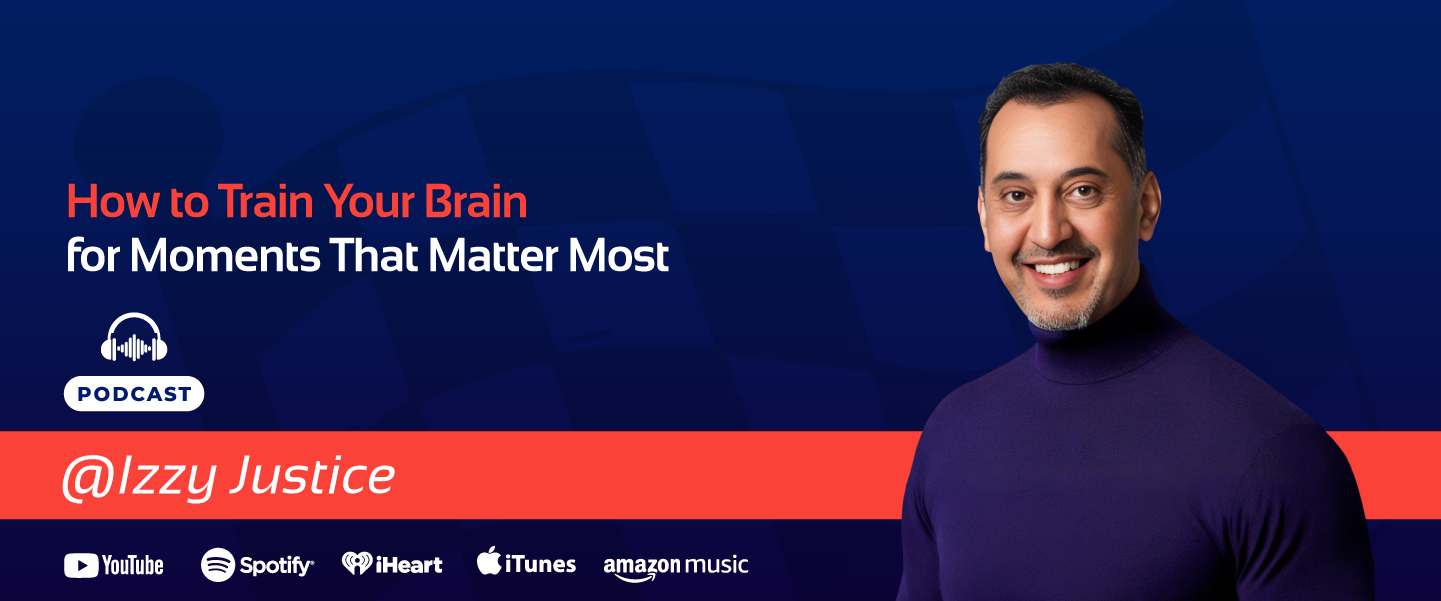 How to Train Your Brain
for Moments That Matter Most

PODCAST

@Izzy Justice

YouTube Spotify iHeart iTunes amazon music